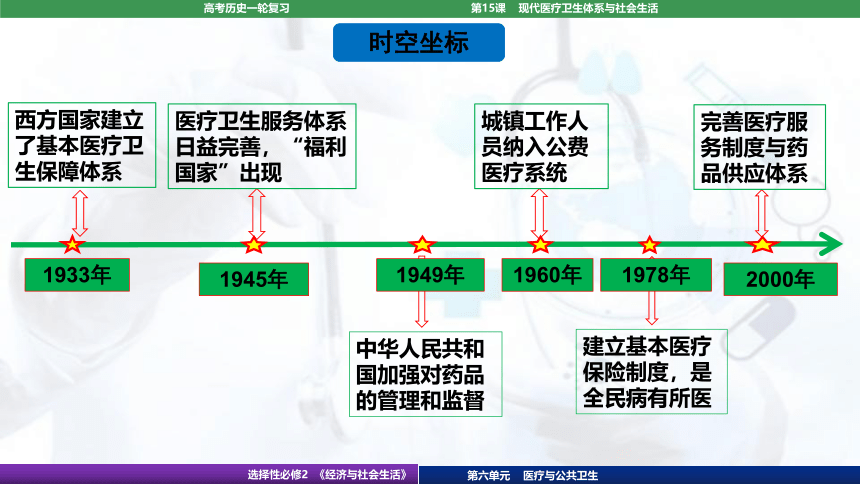 高考历史一轮复习

第15课　现代医疗卫生体系与社会生活

时空坐标

西方国家建立了基本医疗卫生保障体系

医疗卫生服务体系日益完善，“福利国家”出现

城镇工作人员纳入公费医疗系统

完善医疗服务制度与药品供应体系

1933年

1945年

1949年

1960年

1978年

2000年

中华人民共和国加强对药品的管理和监督

建立基本医疗保险制度，是全民病有所医

选择性必修2 《经济与社会生活》

第六单元　医疗与公共卫生